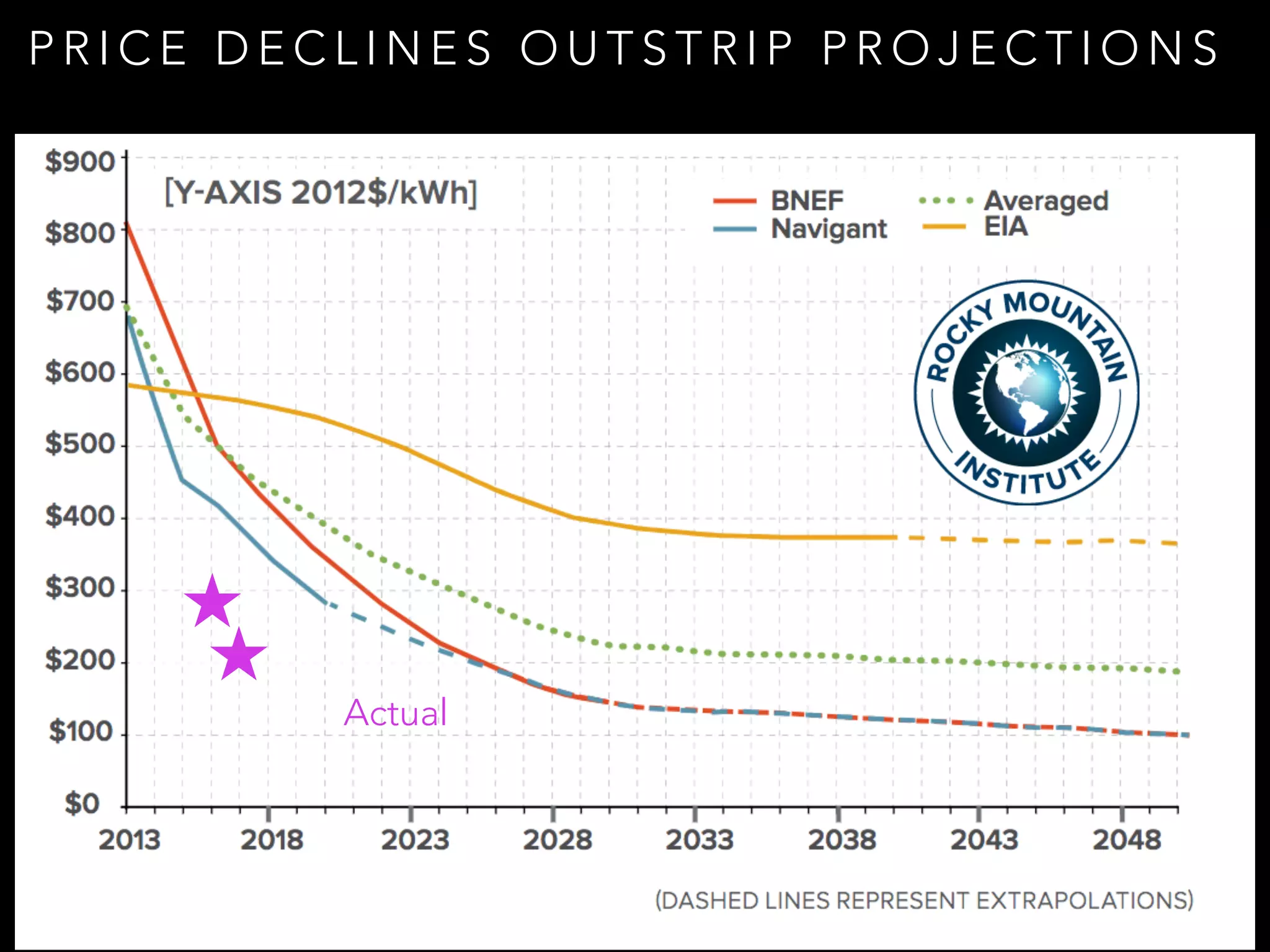 PRICE DECLINES OUTSTRIP PROJECTIONS

[Y-AXIS 2012$/kWh]

BNEF
Navigant
Averaged
EIA

ROCKY MOUNTAIN INSTITUTE

$900
$800
$700
$600
$500
$400
$300
$200
$100
$0

Actual

2013
2018
2023
2028
2033
2038
2043
2048

(DASHED LINES REPRESENT EXTRAPOLATIONS)